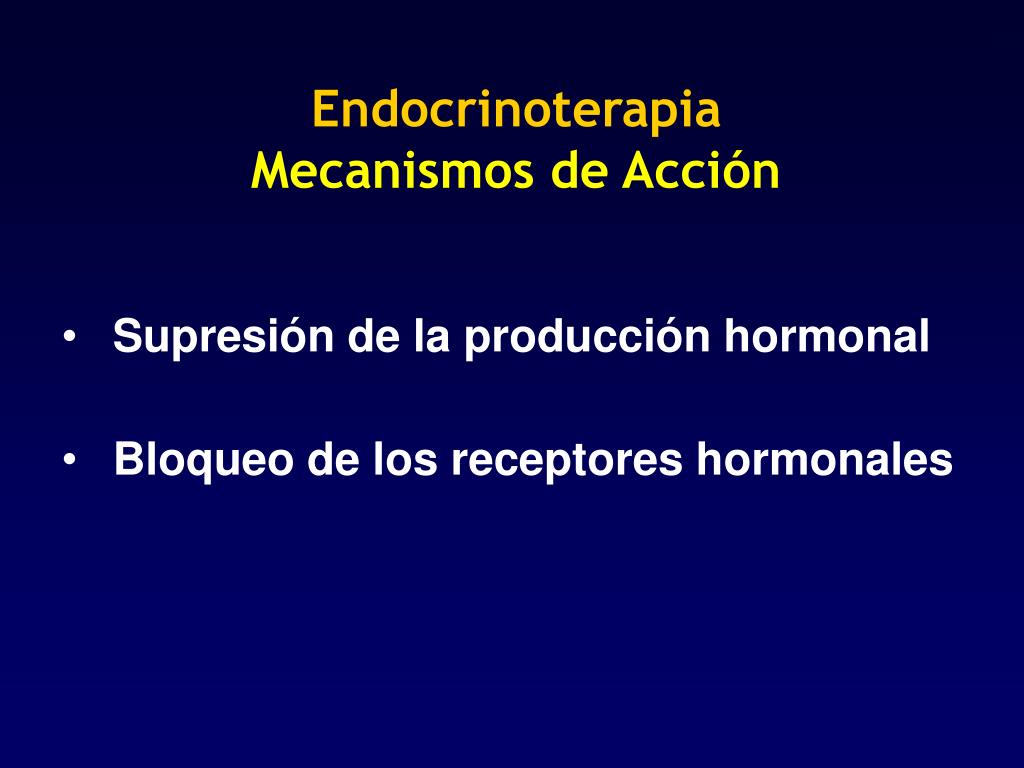 Endocrinoterapia
Mecanismos de Acción

• Supresión de la producción hormonal

• Bloqueo de los receptores hormonales